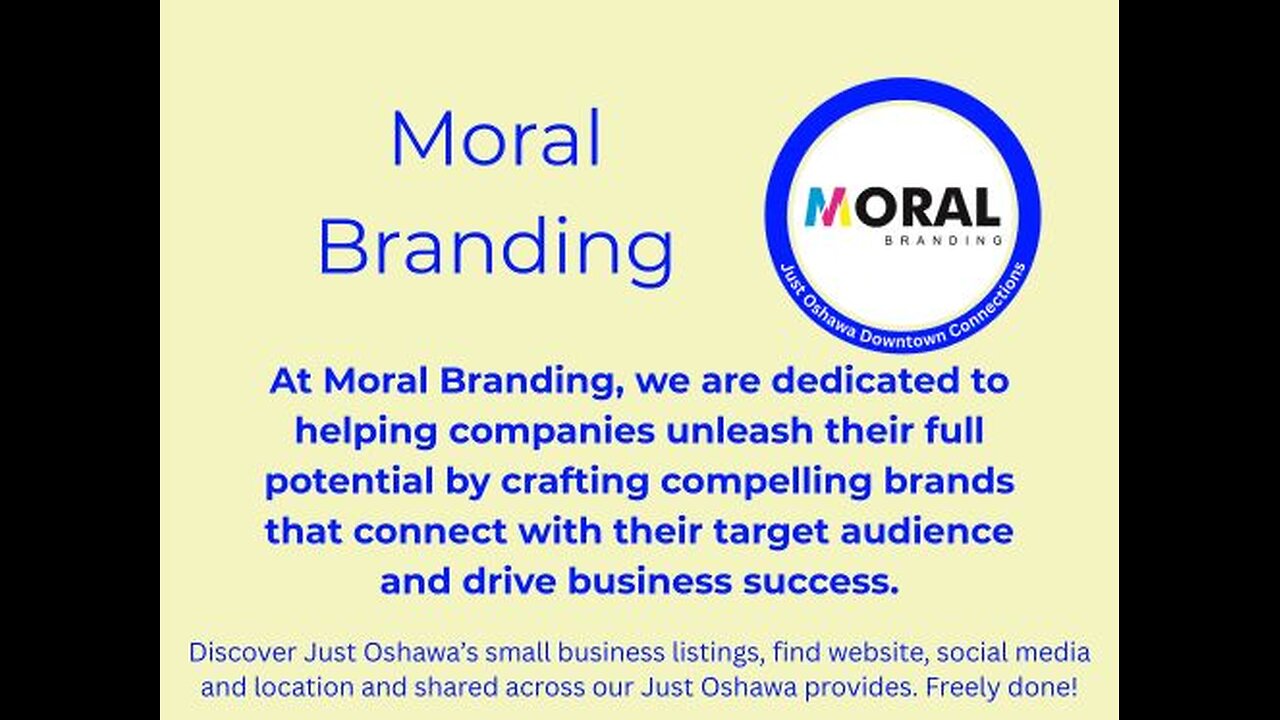 Moral Branding

MORAL
BRANDING

Just Oshawa Downtown Connections

At Moral Branding, we are dedicated to helping companies unleash their full potential by crafting compelling brands that connect with their target audience and drive business success.

Discover Just Oshawa's small business listings, find website, social media and location and shared across our Just Oshawa provides. Freely done!